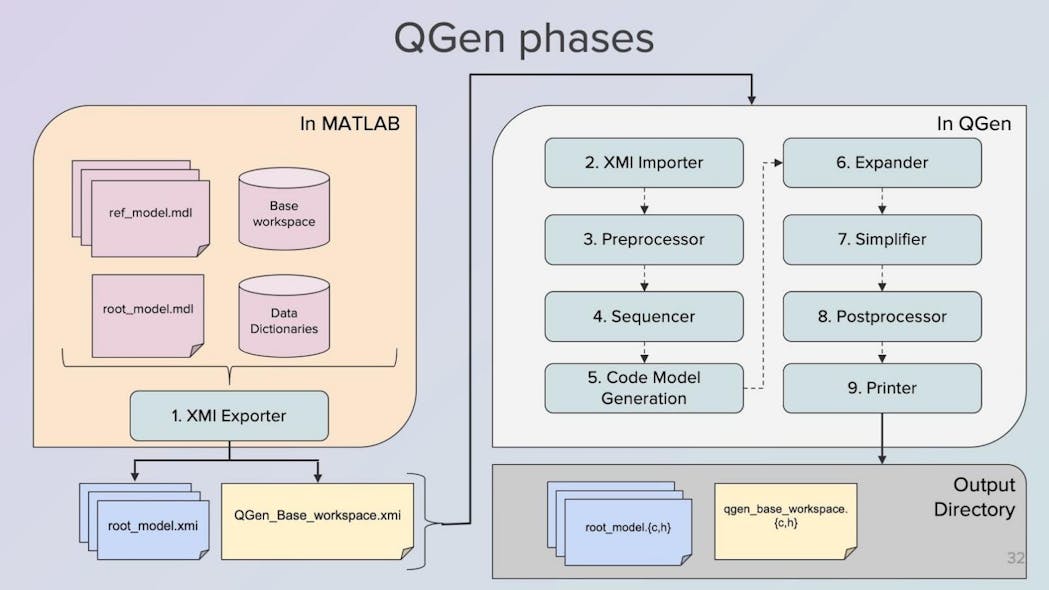 QGen phases

In MATLAB

ref_model.mdl

Base workspace

root_model.mdl

Data Dictionaries

1. XMI Exporter

root_model.xmi

QGen_Base_workspace.xmi

In QGen

2. XMI Importer

3. Preprocessor

4. Sequencer

5. Code Model Generation

6. Expander

7. Simplifier

8. Postprocessor

9. Printer

Output Directory

root_model.{c,h}

qgen_base_workspace.{c,h}

32